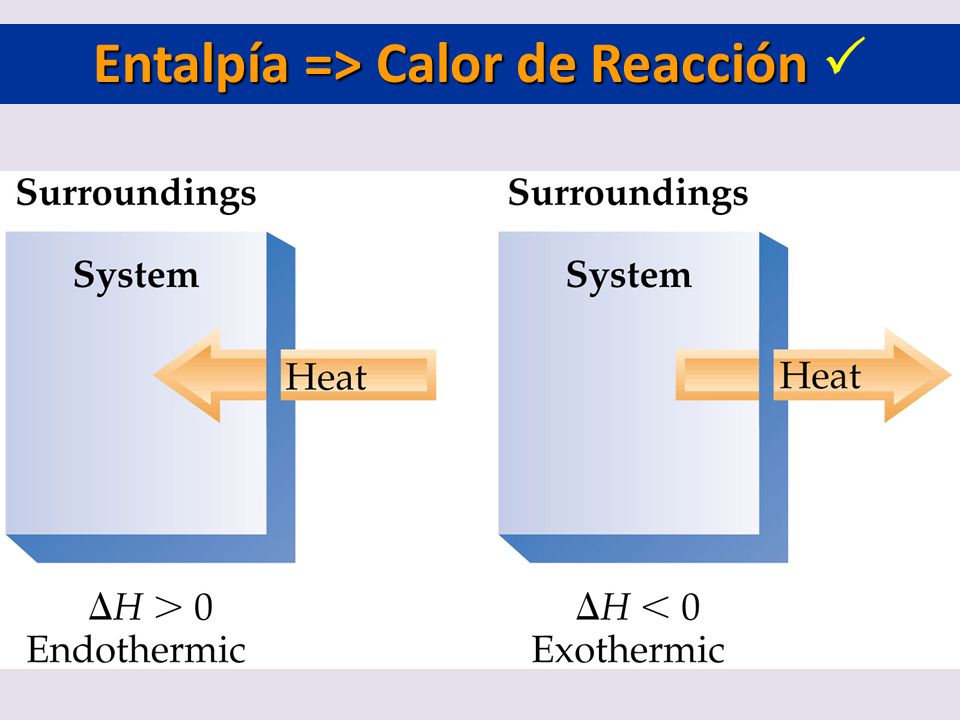 Entalpía => Calor de Reacción ✓

Surroundings

System

Heat

$\Delta H > 0$
Endothermic

Surroundings

System

Heat

$\Delta H < 0$
Exothermic